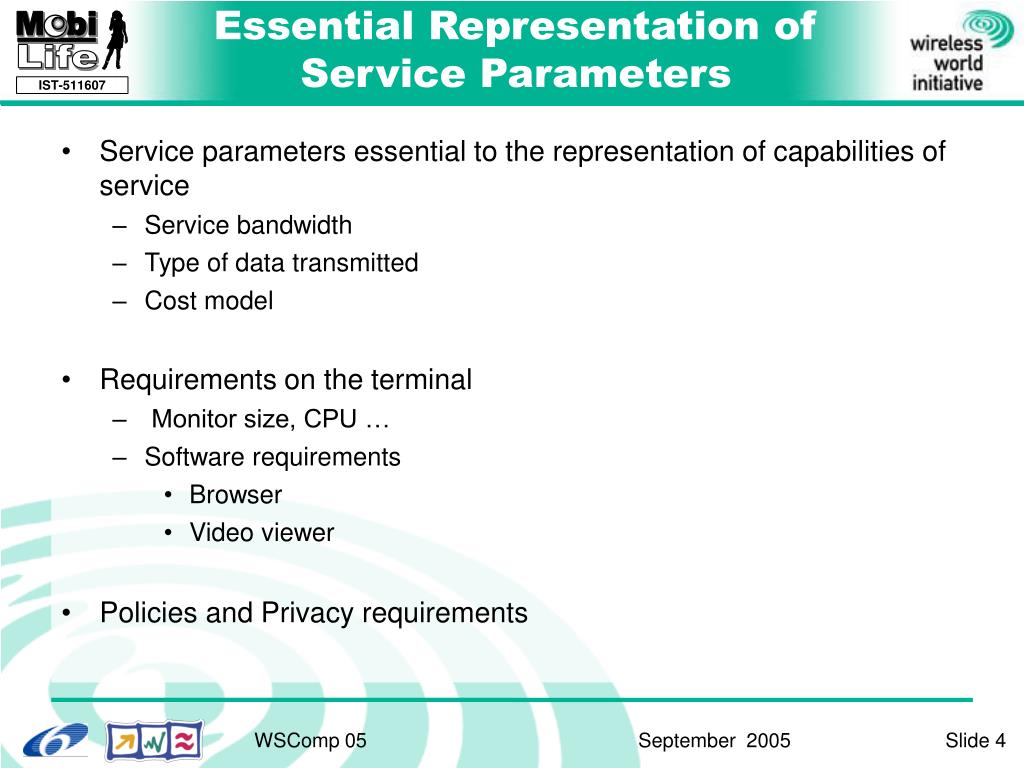 Mobi Life
IST-511607

Essential Representation of Service Parameters

wireless world initiative

• Service parameters essential to the representation of capabilities of service
– Service bandwidth
– Type of data transmitted
– Cost model

• Requirements on the terminal
– Monitor size, CPU …
– Software requirements
• Browser
• Video viewer

• Policies and Privacy requirements

WSComp 05

September 2005

Slide 4